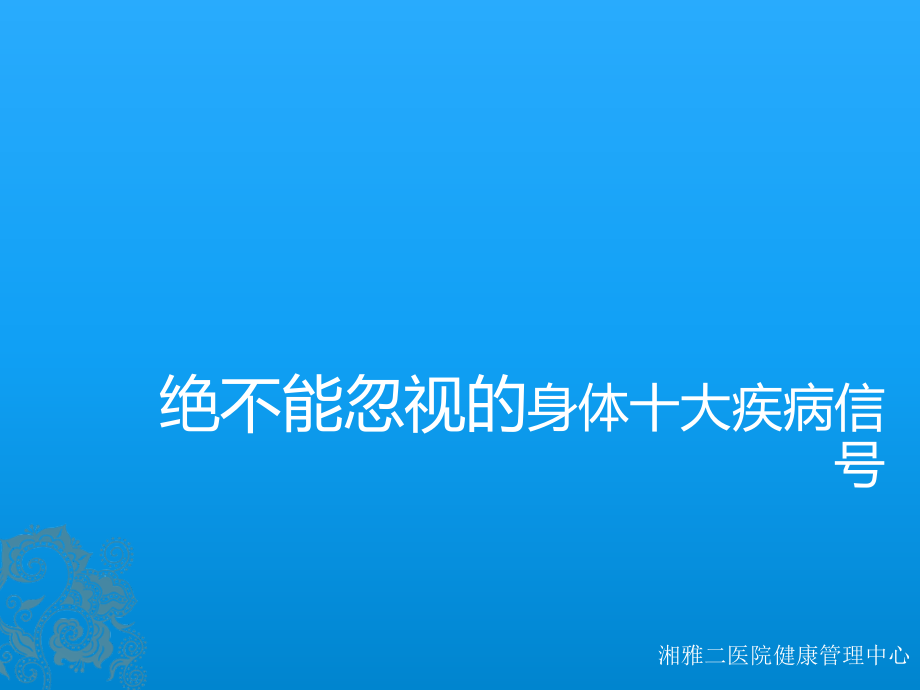 绝不能忽视的身体十大疾病信号

湘雅二医院健康管理中心